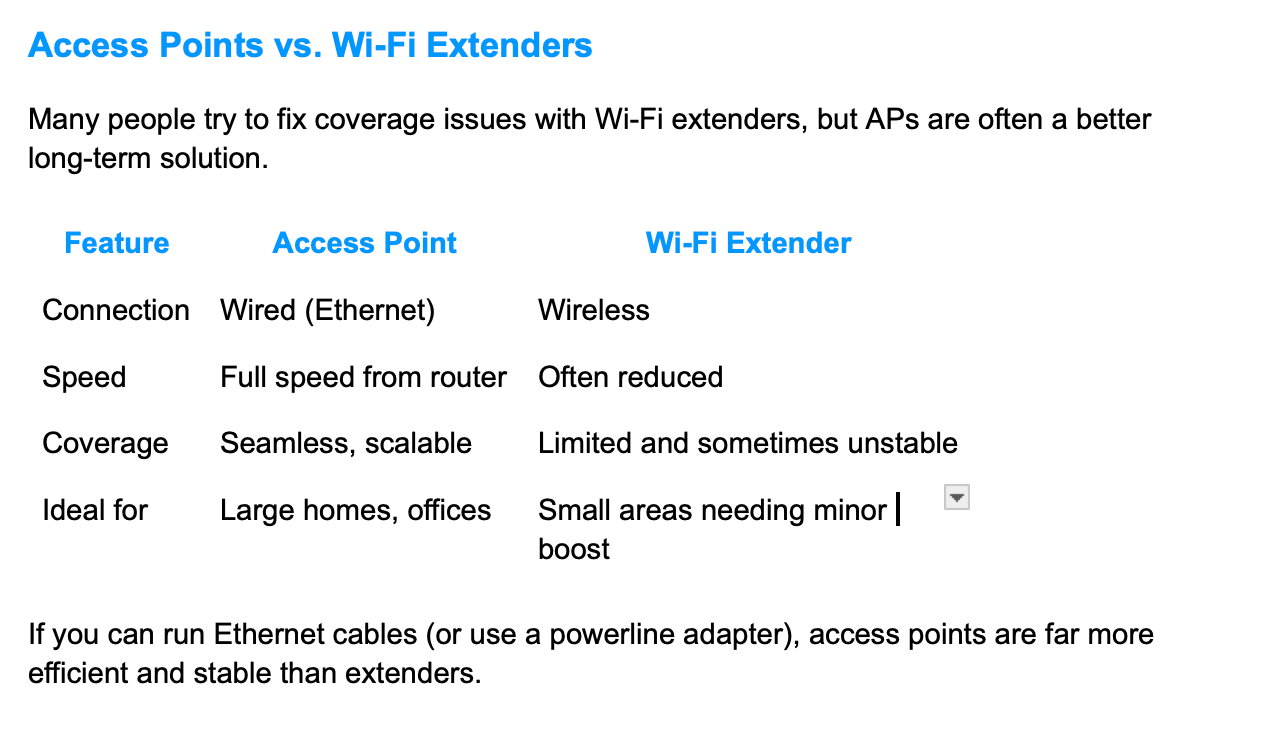 Access Points vs. Wi-Fi Extenders

Many people try to fix coverage issues with Wi-Fi extenders, but APs are often a better long-term solution.

| Feature | Access Point | Wi-Fi Extender |
|---|---|---|
| Connection | Wired (Ethernet) | Wireless |
| Speed | Full speed from router | Often reduced |
| Coverage | Seamless, scalable | Limited and sometimes unstable |
| Ideal for | Large homes, offices | Small areas needing minor boost |

If you can run Ethernet cables (or use a powerline adapter), access points are far more efficient and stable than extenders.